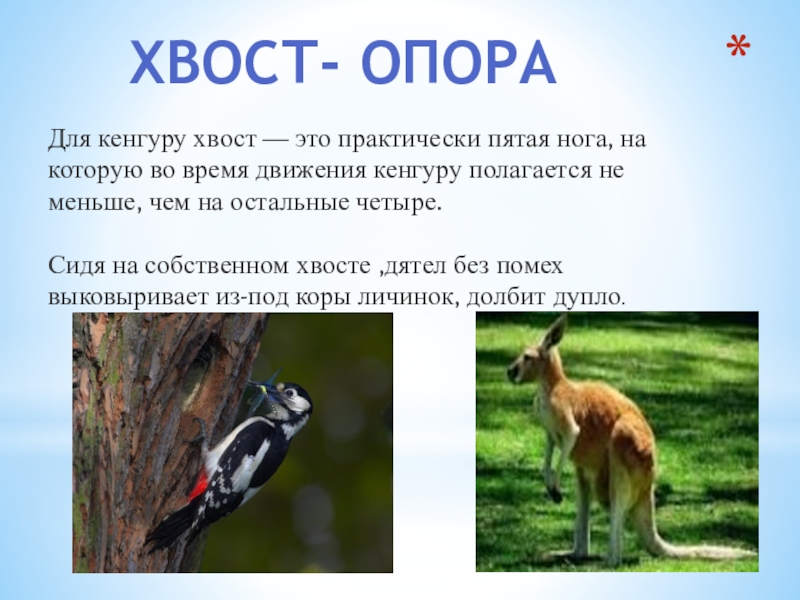 ХВОСТ- ОПОРА

*

Для кенгуру хвост — это практически пятая нога, на которую во время движения кенгуру полагается не меньше, чем на остальные четыре.

Сидя на собственном хвосте ,дятел без помех выковыривает из-под коры личинок, долбит дупло.